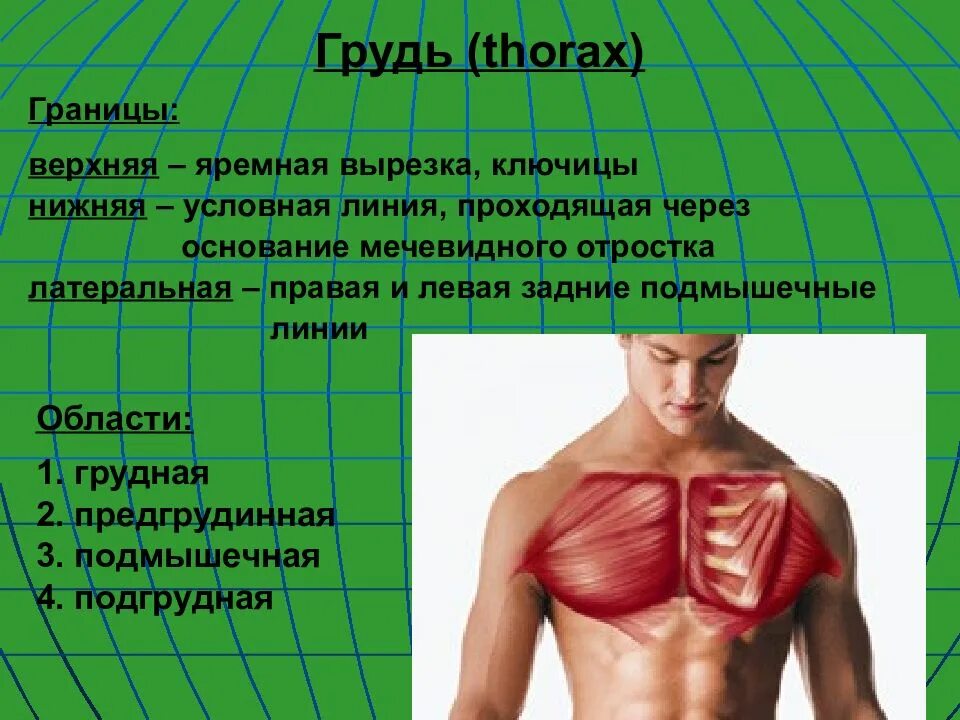 Грудь (thorax)

Границы:

верхняя – яремная вырезка, ключицы
нижняя – условная линия, проходящая через основание мечевидного отростка
латеральная – правая и левая задние подмышечные линии

Области:

1. грудная
2. предгрудинная
3. подмышечная
4. подгрудная